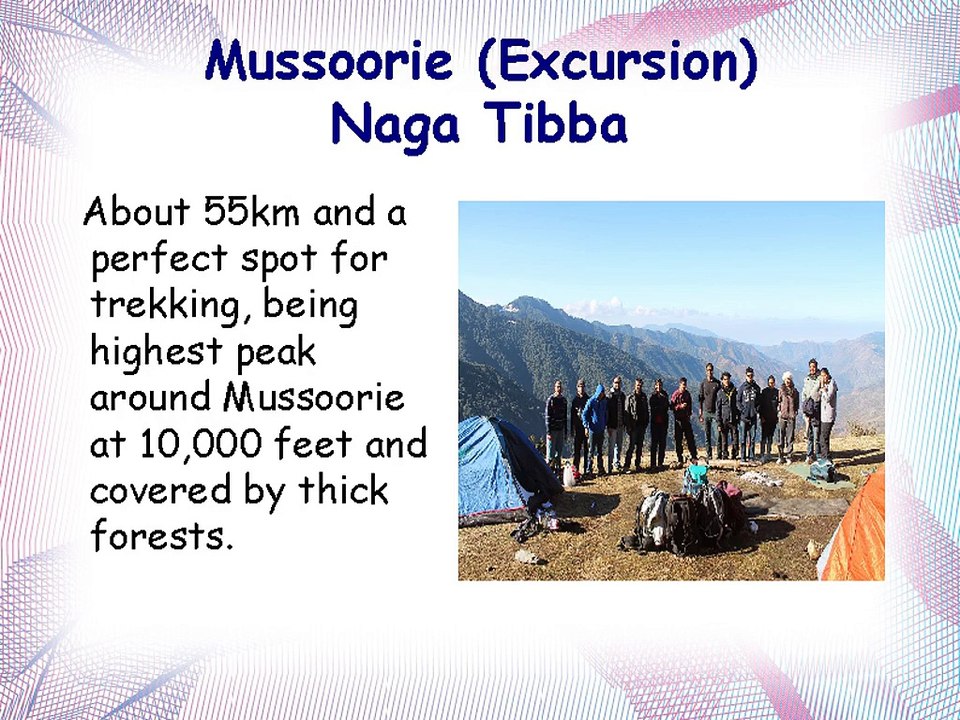 Mussoorie (Excursion)
Naga Tibba

About 55km and a perfect spot for trekking, being highest peak around Mussoorie at 10,000 feet and covered by thick forests.